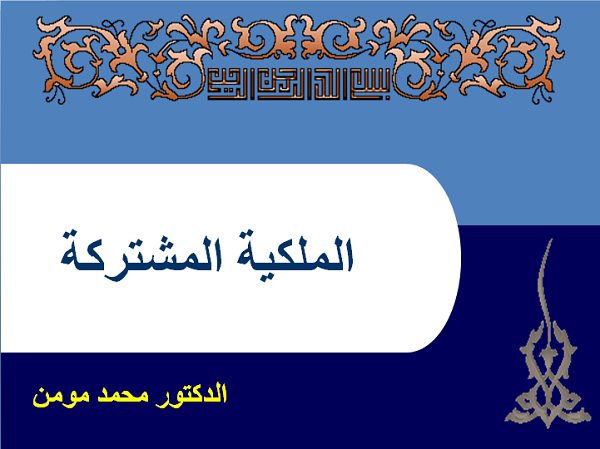 بسم الله الرحمن الرحيم

الملكية المشتركة

الدكتور محمد مومن